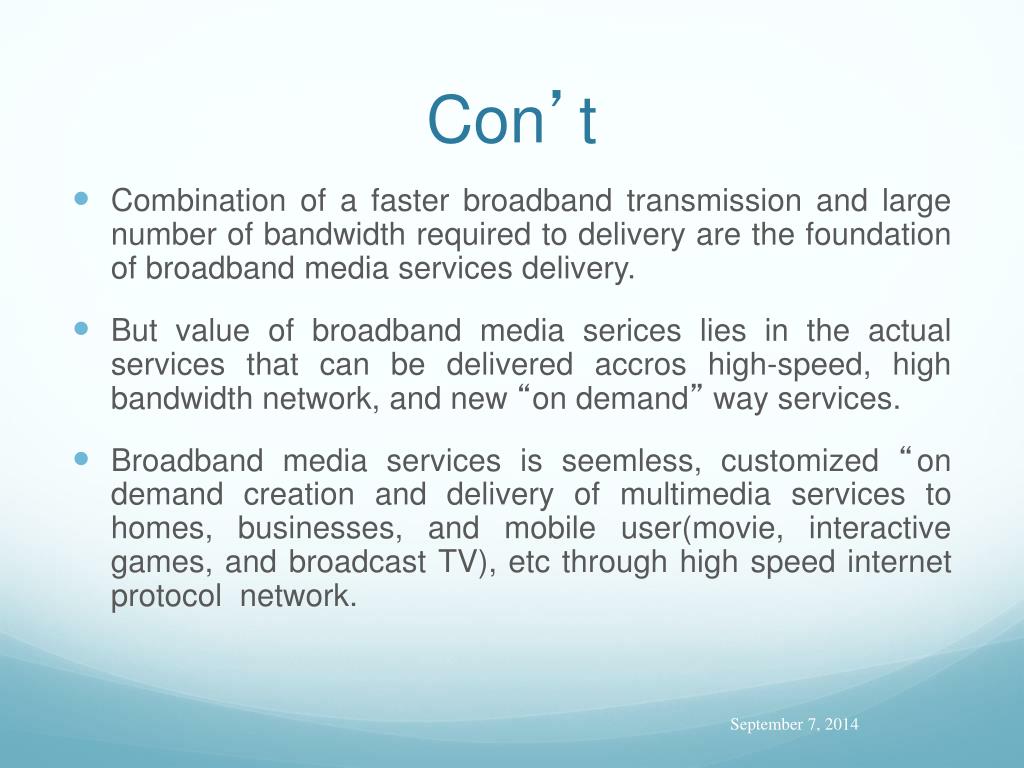 Con’t

Combination of a faster broadband transmission and large number of bandwidth required to delivery are the foundation of broadband media services delivery.

But value of broadband media serices lies in the actual services that can be delivered accros high-speed, high bandwidth network, and new “on demand” way services.

Broadband media services is seemless, customized “on demand creation and delivery of multimedia services to homes, businesses, and mobile user(movie, interactive games, and broadcast TV), etc through high speed internet protocol network.

September 7, 2014